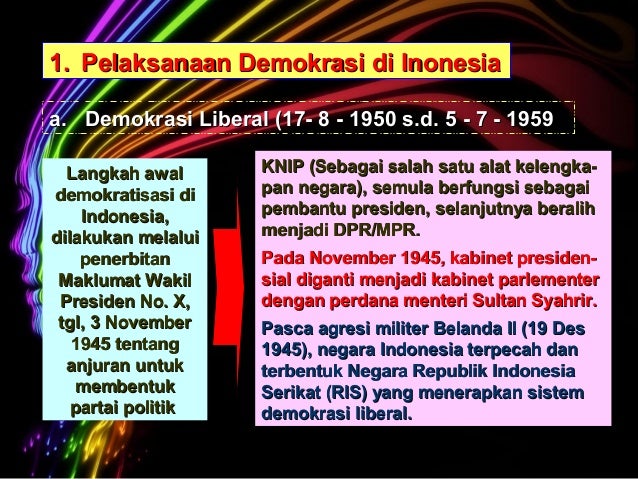 1. Pelaksanaan Demokrasi di Inonesia

a. Demokrasi Liberal (17- 8 - 1950 s.d. 5 - 7 - 1959

Langkah awal demokratisasi di Indonesia, dilakukan melalui penerbitan Maklumat Wakil Presiden No. X, tgl, 3 November 1945 tentang anjuran untuk membentuk partai politik

KNIP (Sebagai salah satu alat kelengkapan negara), semula berfungsi sebagai pembantu presiden, selanjutnya beralih menjadi DPR/MPR.

Pada November 1945, kabinet presidensial diganti menjadi kabinet parlementer dengan perdana menteri Sultan Syahrir.

Pasca agresi militer Belanda II (19 Des 1945), negara Indonesia terpecah dan terbentuk Negara Republik Indonesia Serikat (RIS) yang menerapkan sistem demokrasi liberal.